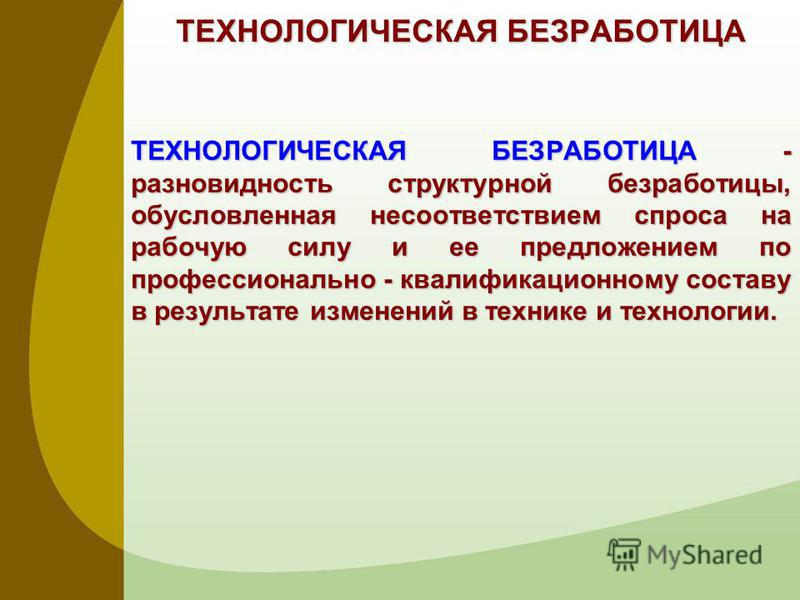 ТЕХНОЛОГИЧЕСКАЯ БЕЗРАБОТИЦА

ТЕХНОЛОГИЧЕСКАЯ БЕЗРАБОТИЦА - разновидность структурной безработицы, обусловленная несоответствием спроса на рабочую силу и ее предложением по профессионально - квалификационному составу в результате изменений в технике и технологии.

MyShared